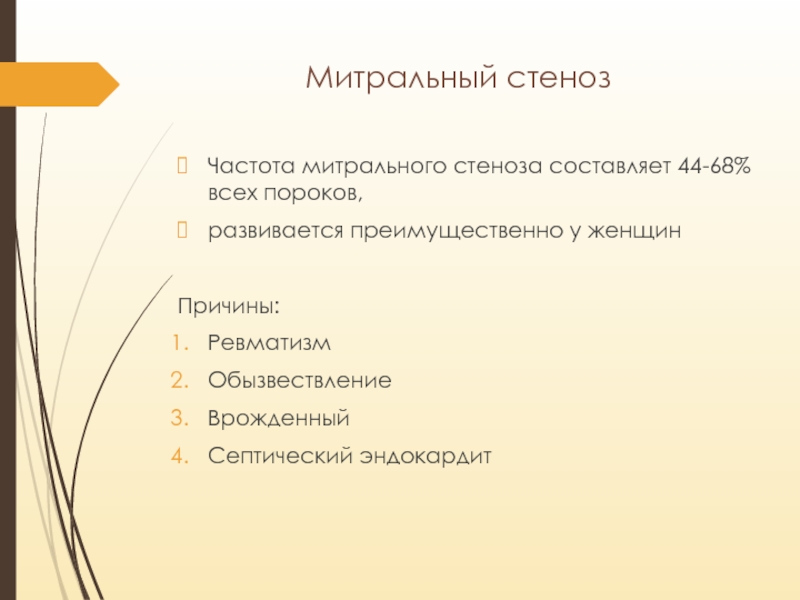 Митральный стеноз

Частота митрального стеноза составляет 44-68% всех пороков,

развивается преимущественно у женщин

Причины:
1. Ревматизм
2. Обызвествление
3. Врожденный
4. Септический эндокардит